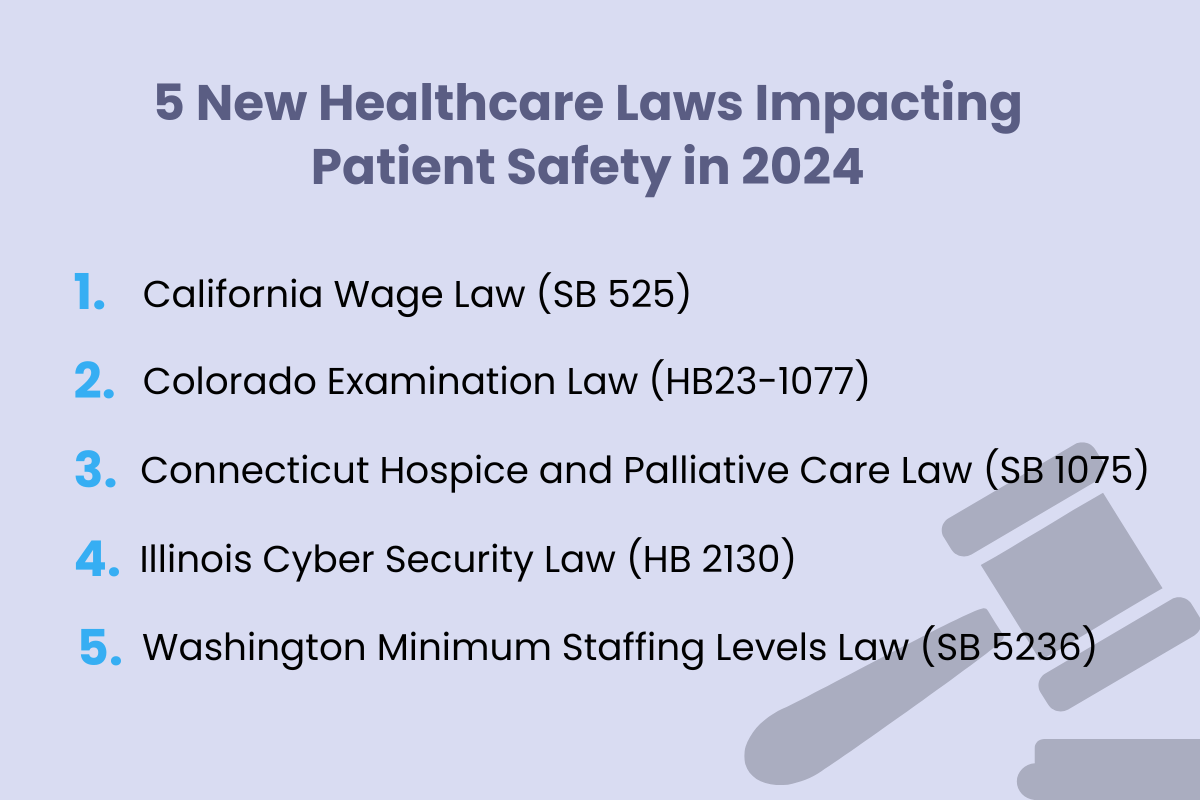 5 New Healthcare Laws Impacting Patient Safety in 2024

1. California Wage Law (SB 525)

2. Colorado Examination Law (HB23-1077)

3. Connecticut Hospice and Palliative Care Law (SB 1075)

4. Illinois Cyber Security Law (HB 2130)

5. Washington Minimum Staffing Levels Law (SB 5236)